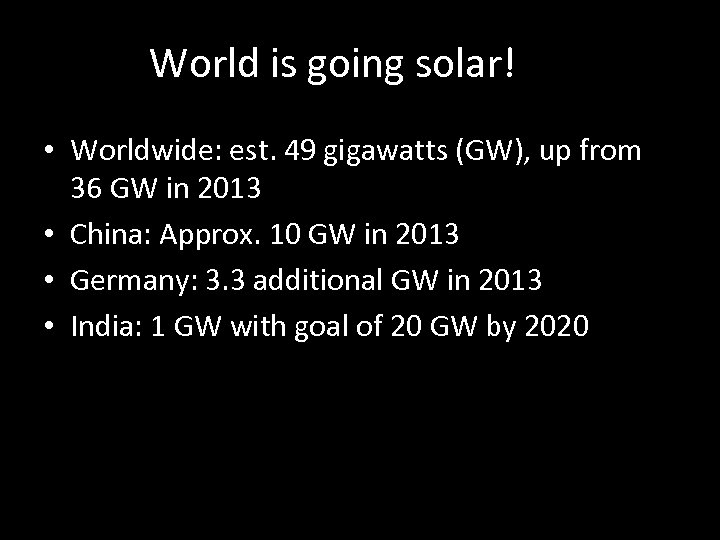 World is going solar!

• Worldwide: est. 49 gigawatts (GW), up from 36 GW in 2013
• China: Approx. 10 GW in 2013
• Germany: 3.3 additional GW in 2013
• India: 1 GW with goal of 20 GW by 2020